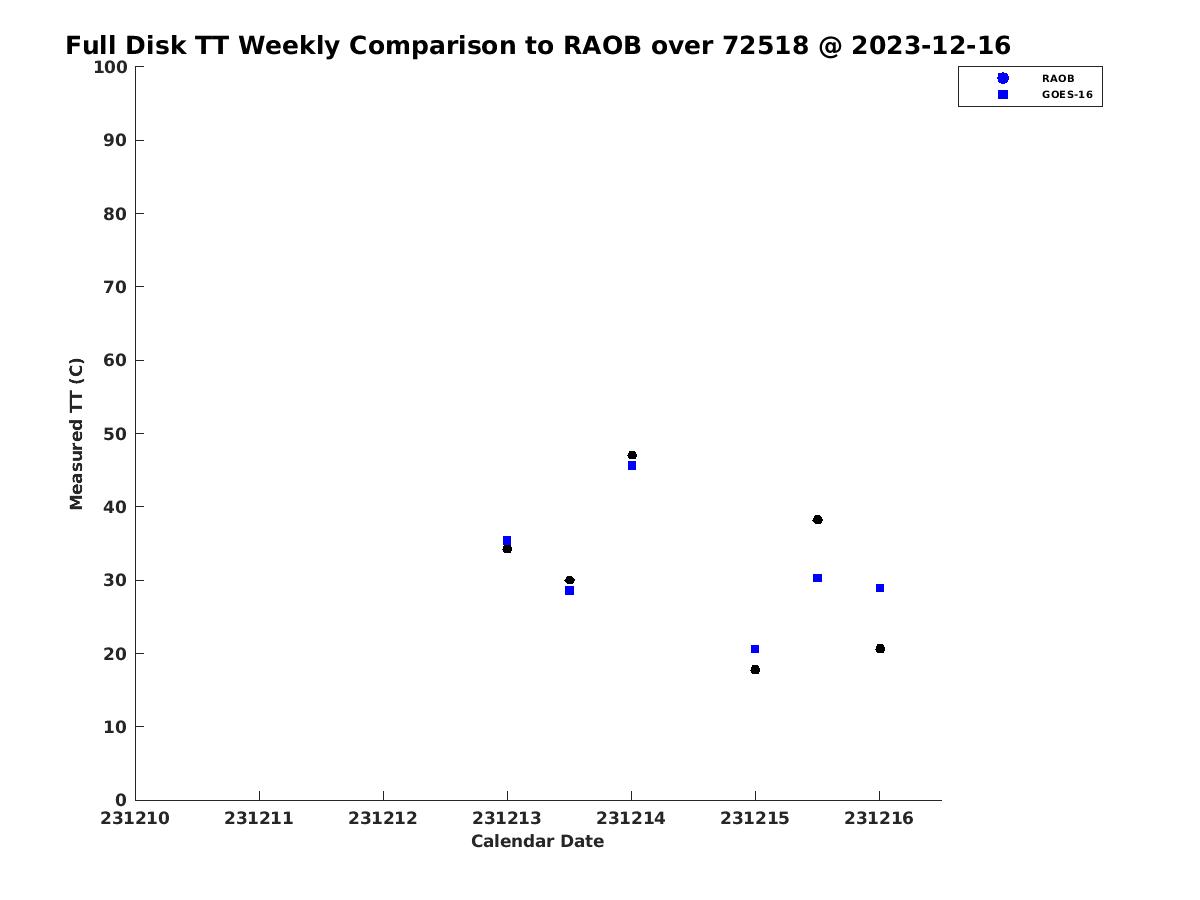 Full Disk TT Weekly Comparison to RAOB over 72518 @ 2023-12-16

RAOB
GOES-16

Measured TT (C)

100
90
80
70
60
50
40
30
20
10
0

231210
231211
231212
231213
231214
231215
231216

Calendar Date